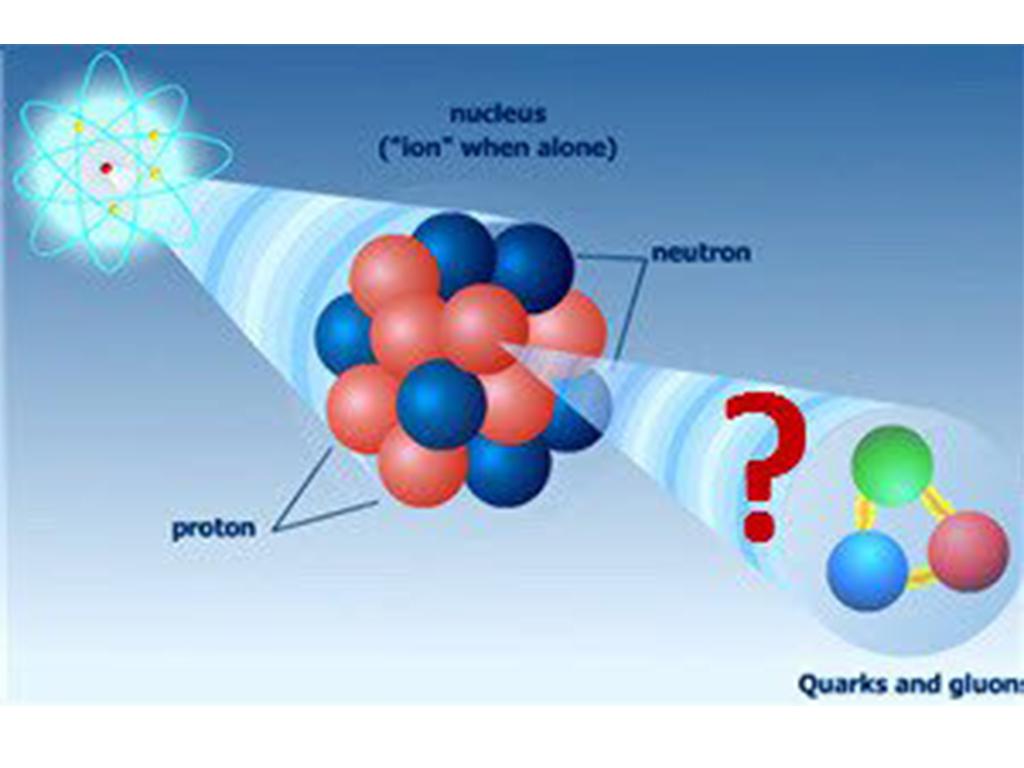 nucleus
("ion" when alone)

neutron

proton

?

Quarks and gluons